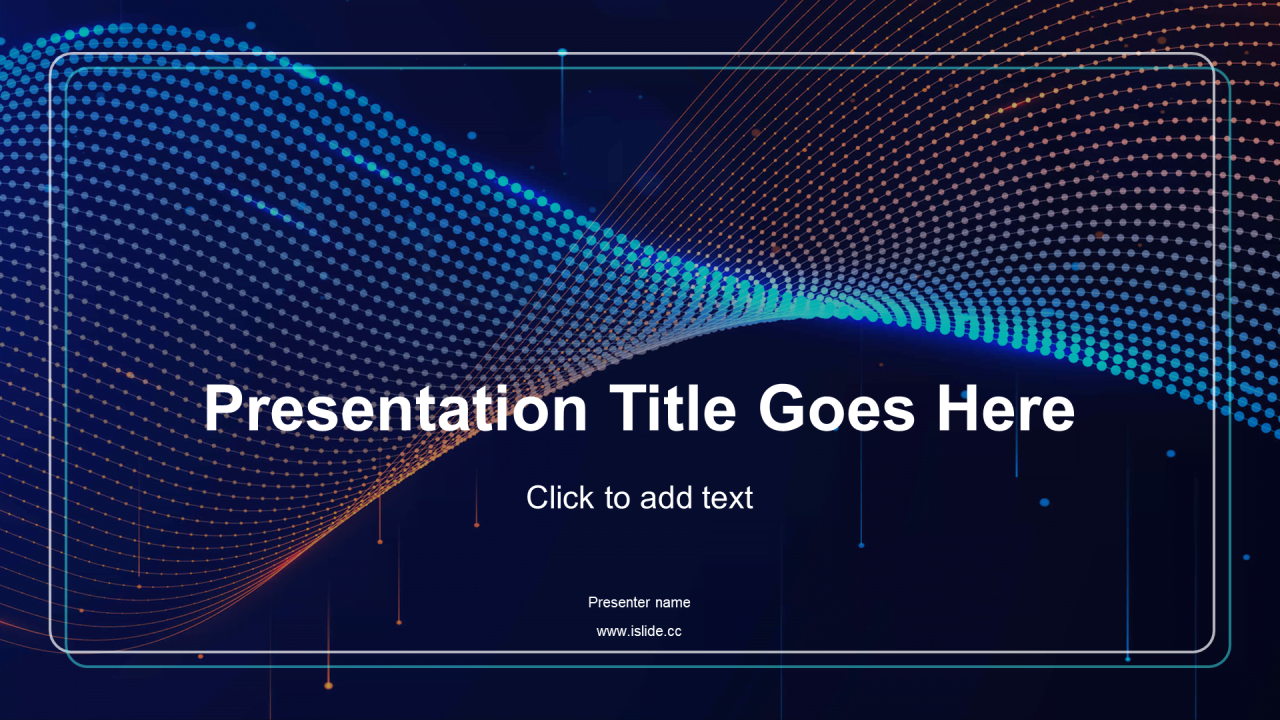 Presentation Title Goes Here

Click to add text

Presenter name

www.islide.cc